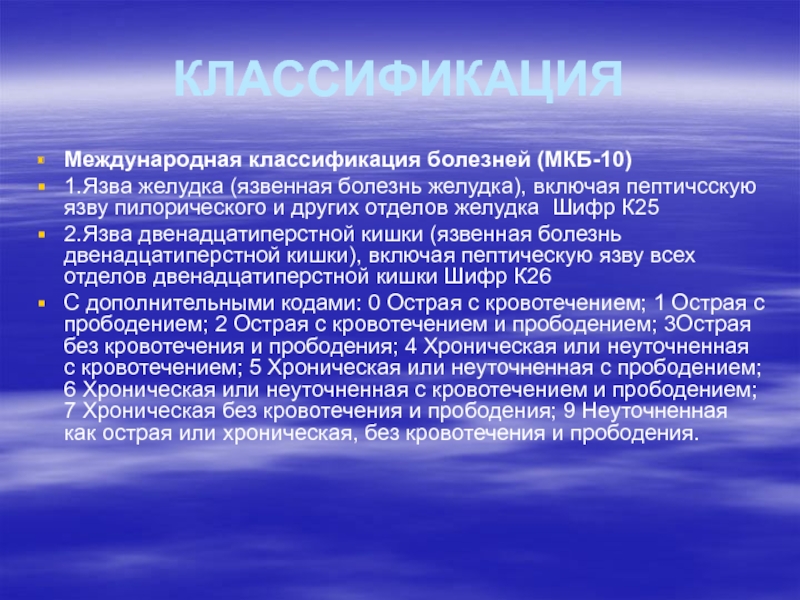 КЛАССИФИКАЦИЯ

Международная классификация болезней (МКБ-10)

1.Язва желудка (язвенная болезнь желудка), включая пептичсскую язву пилорического и других отделов желудка Шифр К25

2.Язва двенадцатиперстной кишки (язвенная болезнь двенадцатиперстной кишки), включая пептическую язву всех отделов двенадцатиперстной кишки Шифр К26

С дополнительными кодами: 0 Острая с кровотечением; 1 Острая с прободением; 2 Острая с кровотечением и прободением; 3Острая без кровотечения и прободения; 4 Хроническая или неуточненная с кровотечением; 5 Хроническая или неуточненная с прободением; 6 Хроническая или неуточненная с кровотечением и прободением; 7 Хроническая без кровотечения и прободения; 9 Неуточненная как острая или хроническая, без кровотечения и прободения.